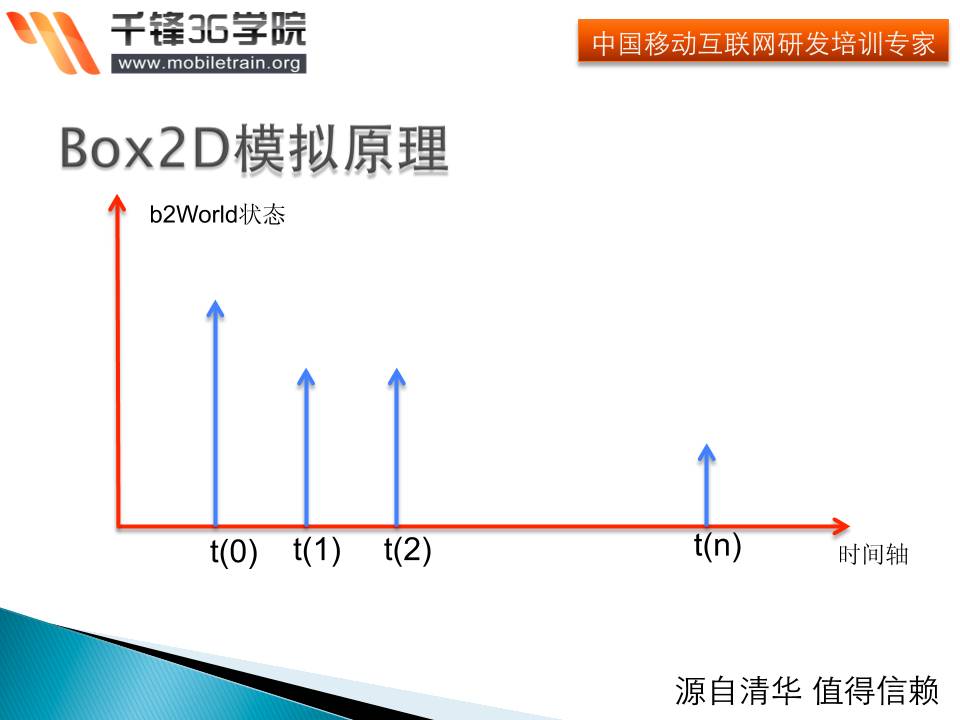 千锋3G学院
www.mobiletrain.org

中国移动互联网研发培训专家

Box2D模拟原理

b2World状态

t(0)
t(1)
t(2)
t(n)

时间轴

源自清华 值得信赖